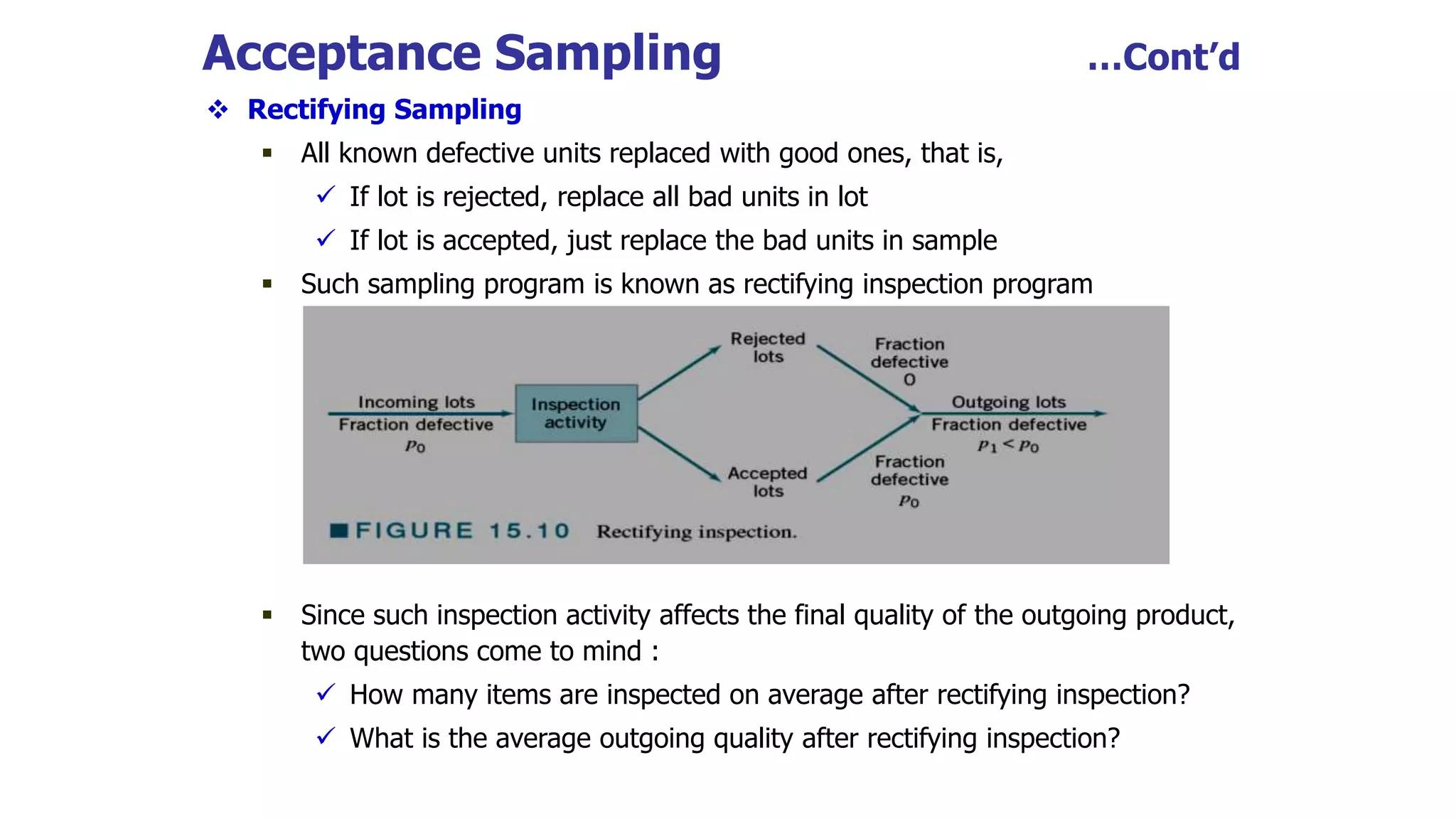 Acceptance Sampling ...Cont'd

❖ Rectifying Sampling

▪ All known defective units replaced with good ones, that is,

✓ If lot is rejected, replace all bad units in lot

✓ If lot is accepted, just replace the bad units in sample

▪ Such sampling program is known as rectifying inspection program

Incoming lots
Fraction defective
$p_0$

Inspection activity

Rejected lots

Fraction defective
0

Accepted lots

Fraction defective
$p_0$

Outgoing lots
Fraction defective
$p_1 < p_0$

■ FIGURE 15.10 Rectifying inspection.

▪ Since such inspection activity affects the final quality of the outgoing product, two questions come to mind :

✓ How many items are inspected on average after rectifying inspection?

✓ What is the average outgoing quality after rectifying inspection?